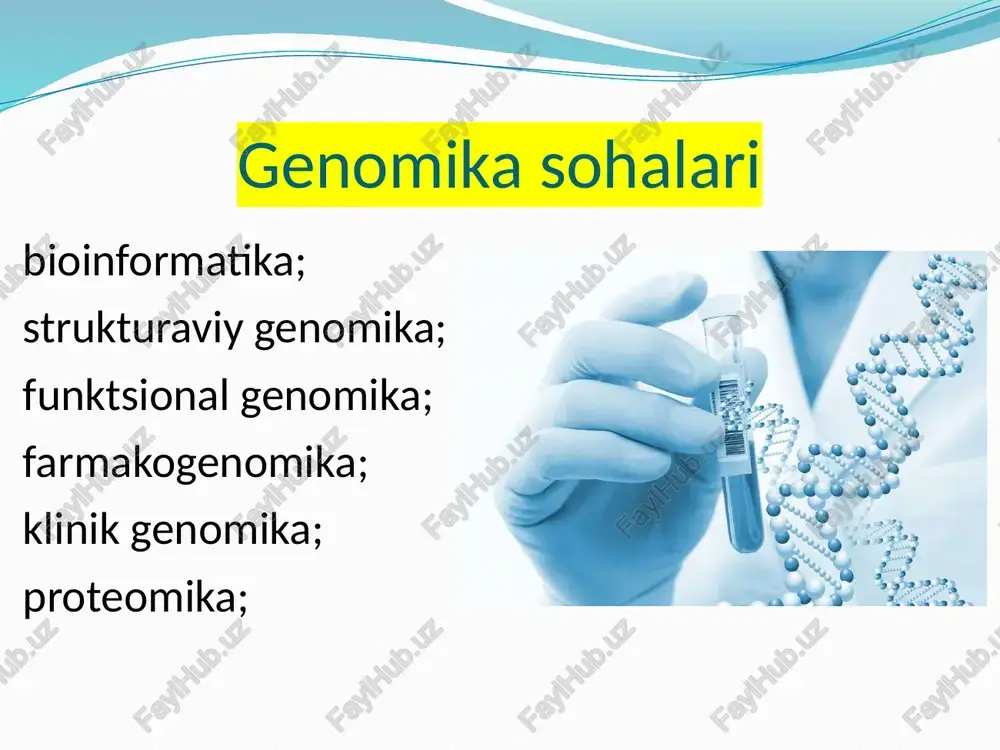 Genomika sohalari

bioinformatika;
strukturaviy genomika;
funktsional genomika;
farmakogenomika;
klinik genomika;
proteomika;

FaylHub.uz